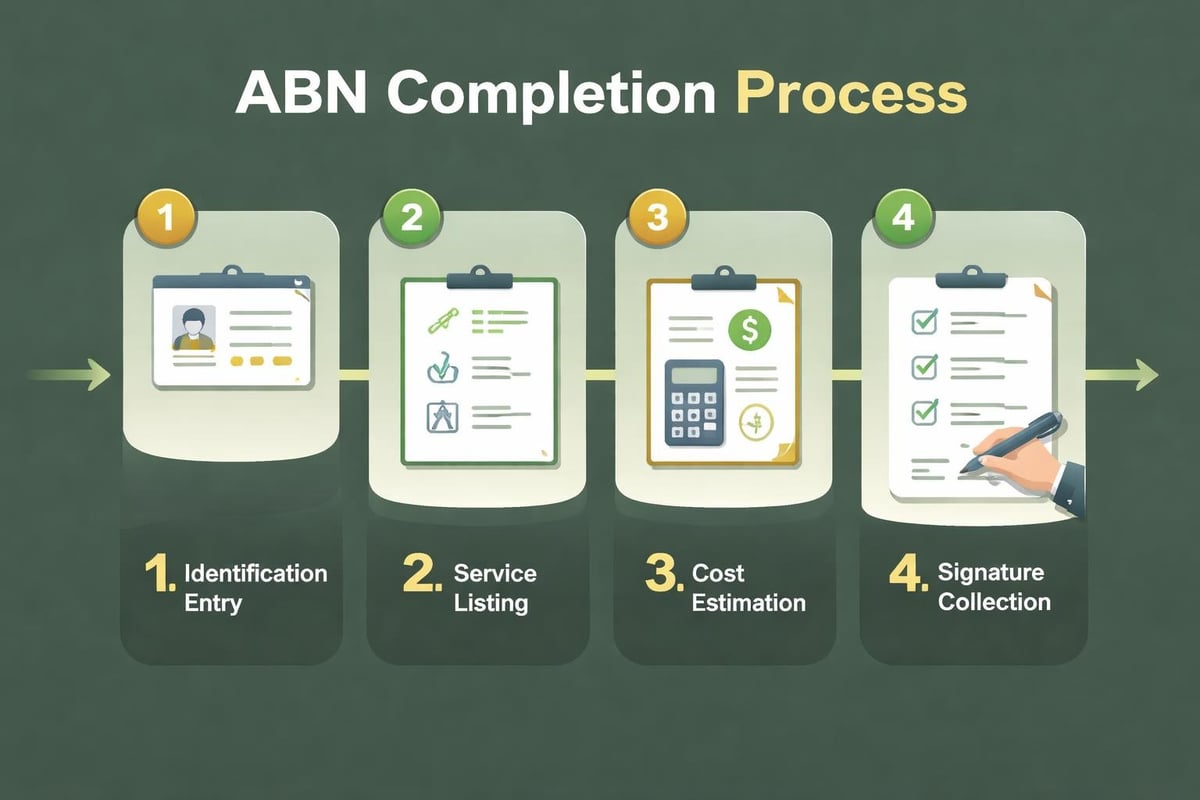 ABN Completion Process

1

2

3

4

$

1. Identification Entry

2. Service Listing

3. Cost Estimation

4. Signature Collection